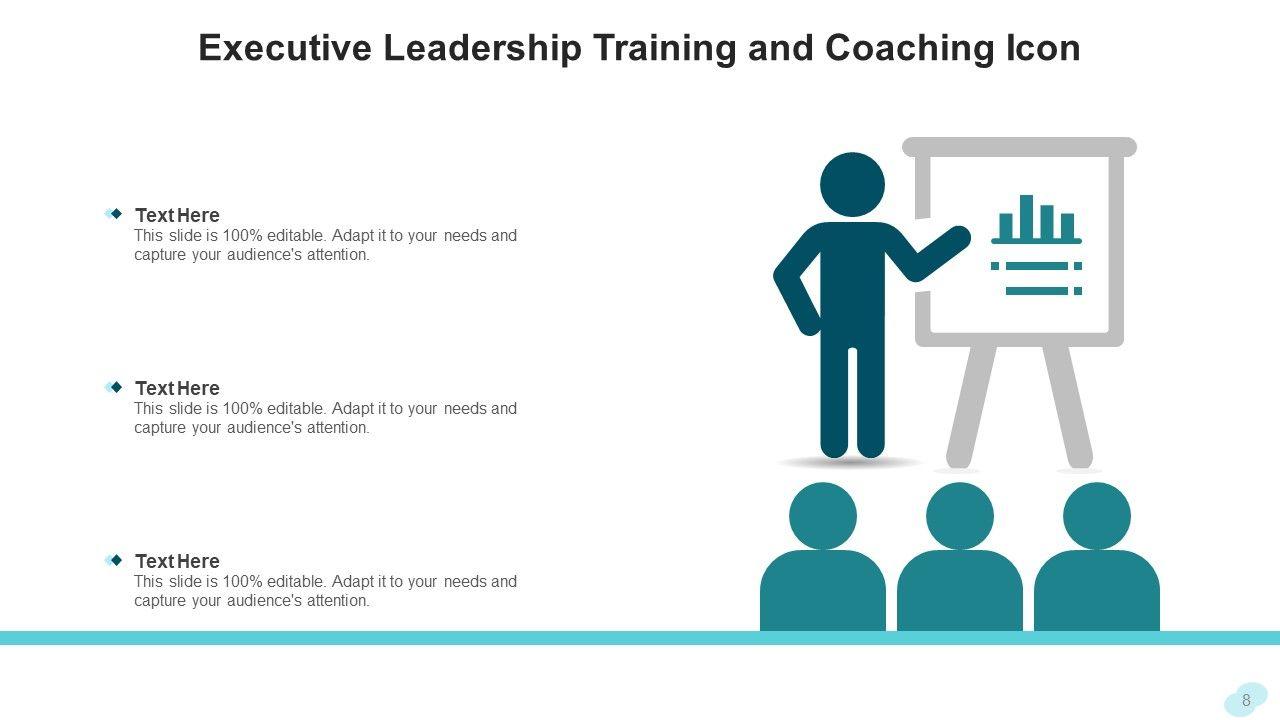 Executive Leadership Training and Coaching Icon

Text Here
This slide is 100% editable. Adapt it to your needs and capture your audience's attention.

Text Here
This slide is 100% editable. Adapt it to your needs and capture your audience's attention.

Text Here
This slide is 100% editable. Adapt it to your needs and capture your audience's attention.

8